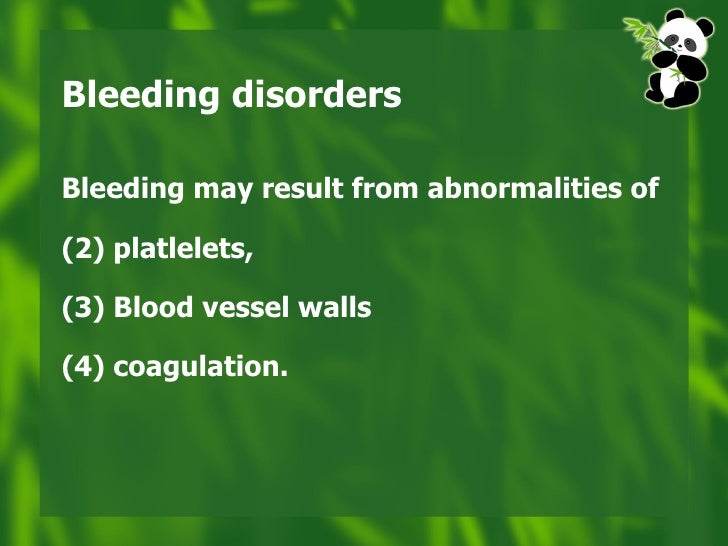 Bleeding disorders

Bleeding may result from abnormalities of

(2) platlelets,

(3) Blood vessel walls

(4) coagulation.